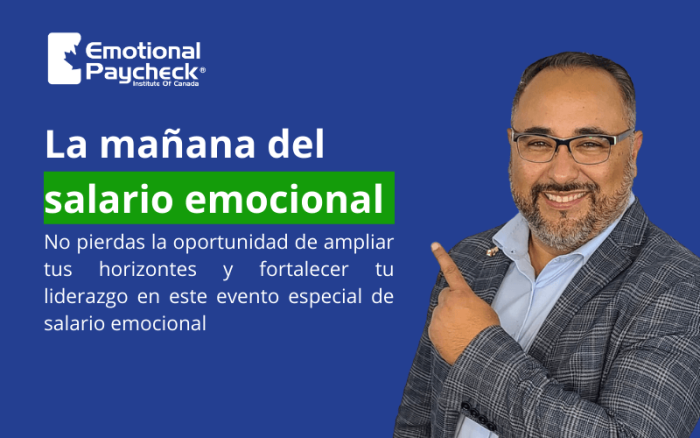 Emotional Paycheck®
Institute Of Canada

La mañana del salario emocional

No pierdas la oportunidad de ampliar tus horizontes y fortalecer tu liderazgo en este evento especial de salario emocional